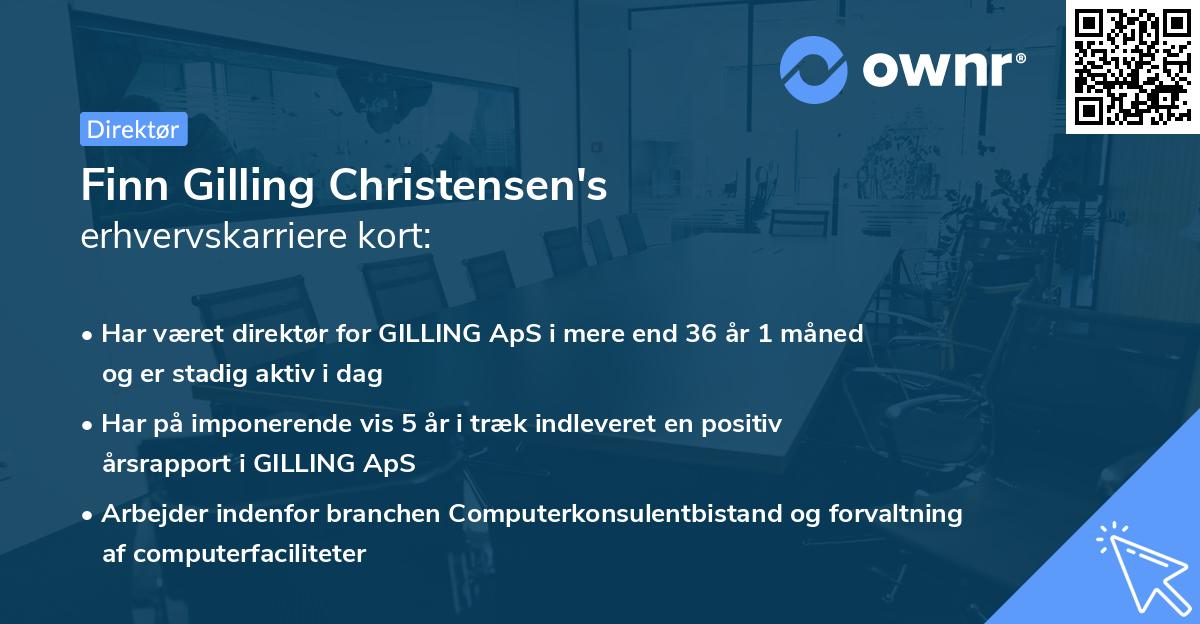 ownr®

Direktør

Finn Gilling Christensen's
erhvervskarriere kort:

• Har været direktør for GILLING ApS i mere end 36 år 1 måned og er stadig aktiv i dag

• Har på imponerende vis 5 år i træk indleveret en positiv årsrapport i GILLING ApS

• Arbejder indenfor branchen Computerkonsulentbistand og forvaltning af computerfaciliteter